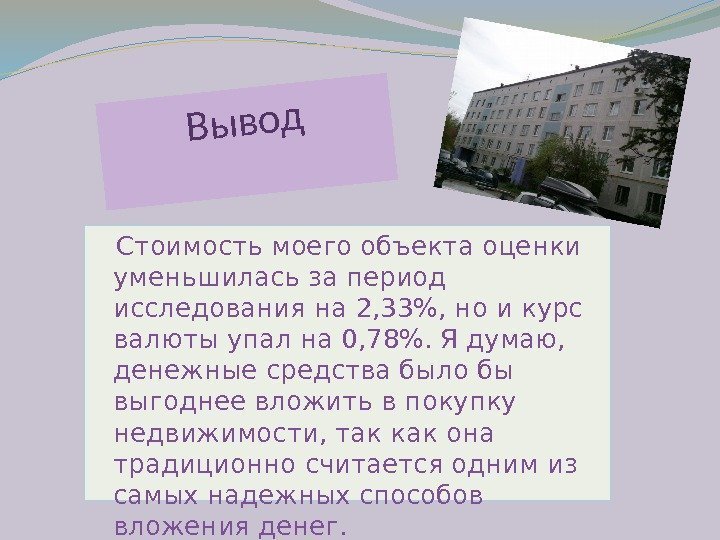 Вывод

Стоимость моего объекта оценки уменьшилась за период исследования на 2,33%, но и курс валюты упал на 0,78%. Я думаю, денежные средства было бы выгоднее вложить в покупку недвижимости, так как она традиционно считается одним из самых надежных способов вложения денег.